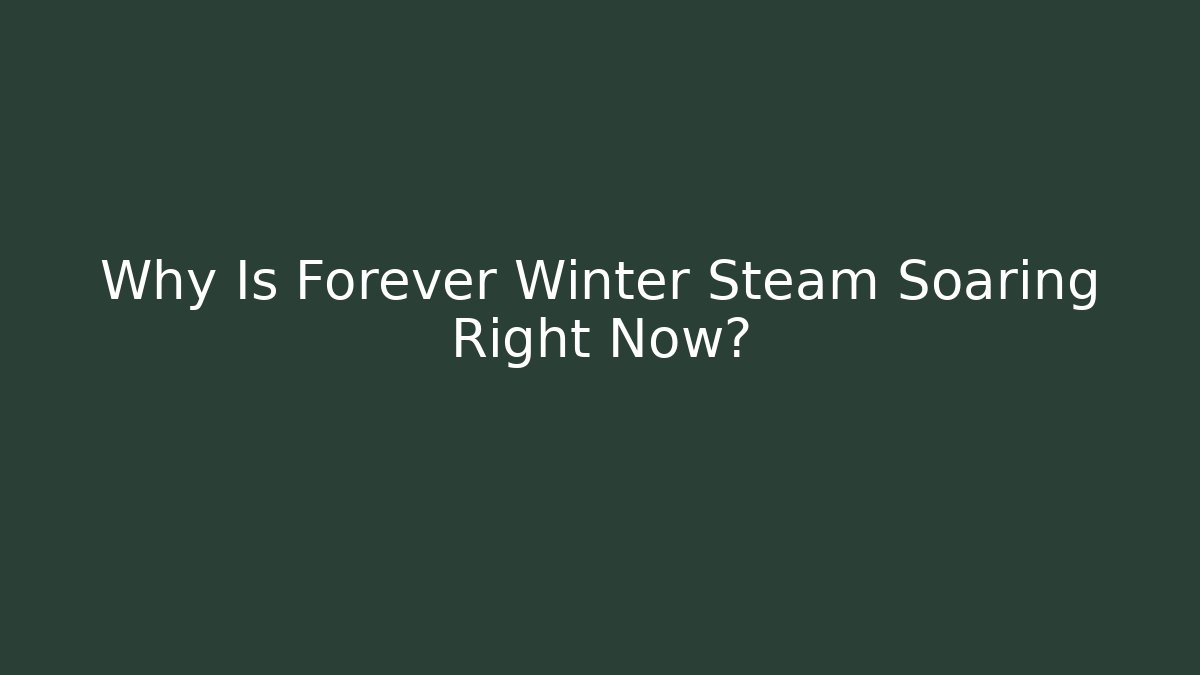 Why Is Forever Winter Steam Soaring Right Now?